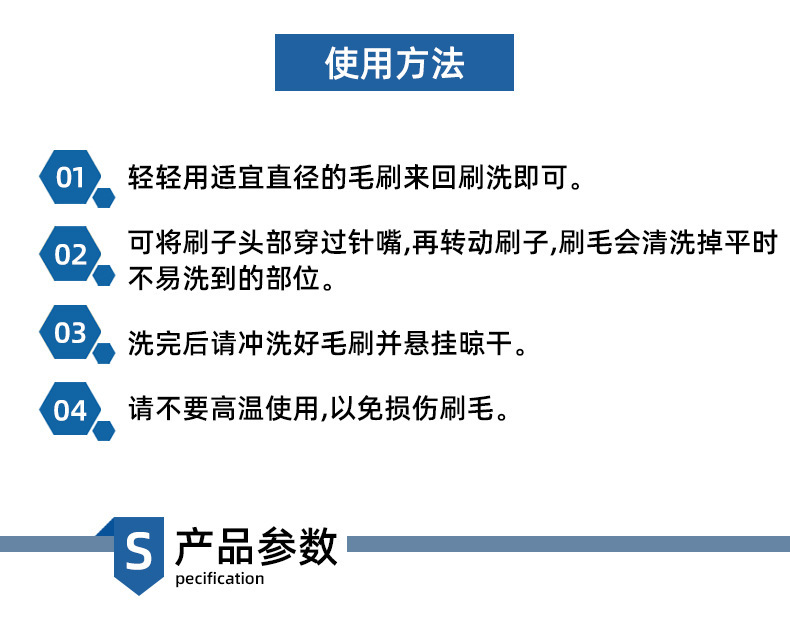 使用方法

01 轻轻用适宜直径的毛刷来回刷洗即可。

02 可将刷子头部穿过针嘴,再转动刷子,刷毛会清洗掉平时不易洗到的部位。

03 洗完后请冲洗好毛刷并悬挂晾干。

04 请不要高温使用,以免损伤刷毛。

S 产品参数
pecification